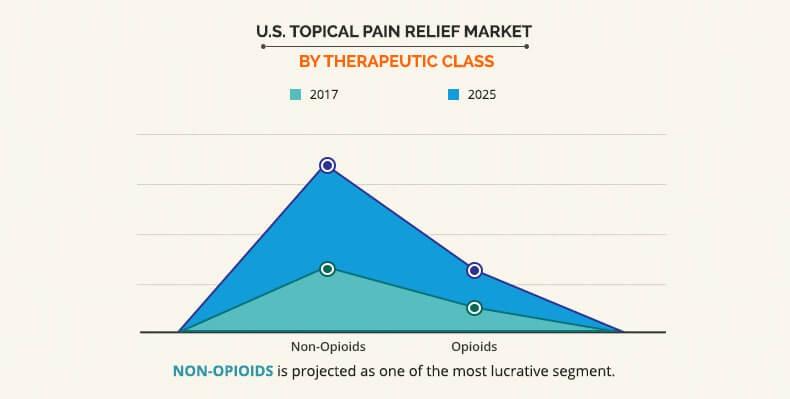 U.S. TOPICAL PAIN RELIEF MARKET
BY THERAPEUTIC CLASS

2017
2025

Non-Opioids
Opioids

NON-OPIOIDS is projected as one of the most lucrative segment.